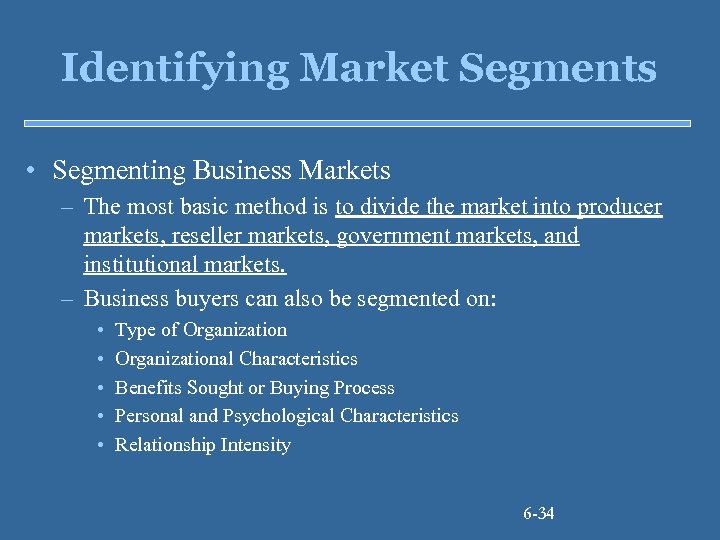 Identifying Market Segments

• Segmenting Business Markets
– The most basic method is to divide the market into producer markets, reseller markets, government markets, and institutional markets.
– Business buyers can also be segmented on:
• Type of Organization
• Organizational Characteristics
• Benefits Sought or Buying Process
• Personal and Psychological Characteristics
• Relationship Intensity

6-34